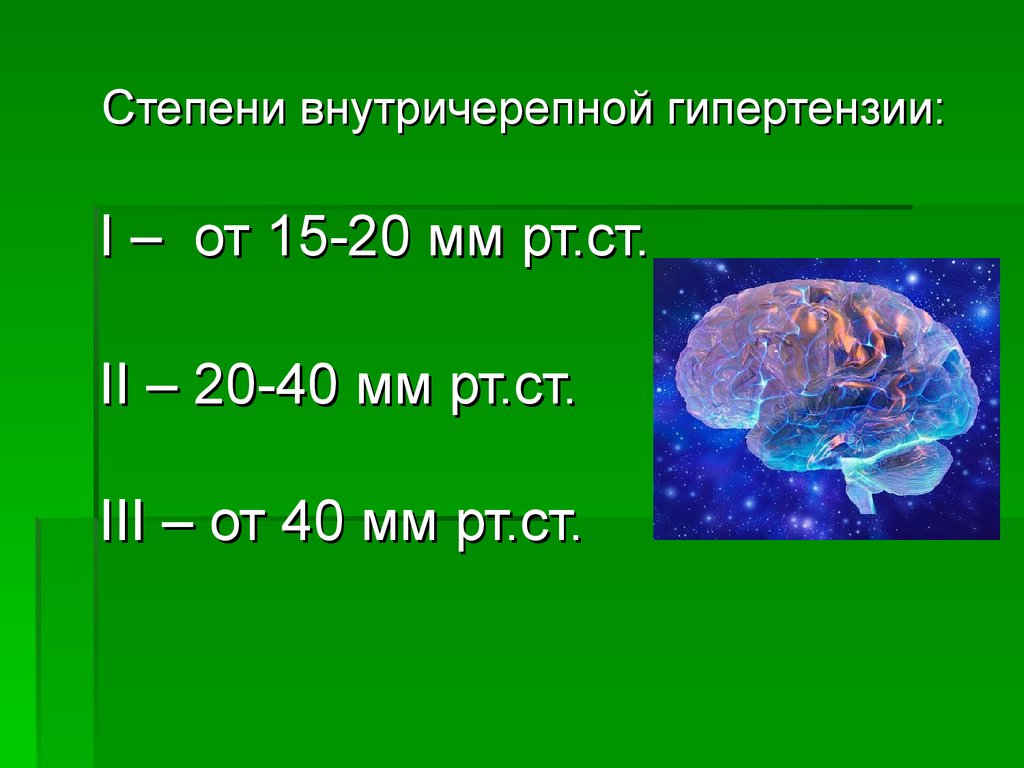 Степени внутричерепной гипертензии:

I – от 15-20 мм рт.ст.

II – 20-40 мм рт.ст.

III – от 40 мм рт.ст.